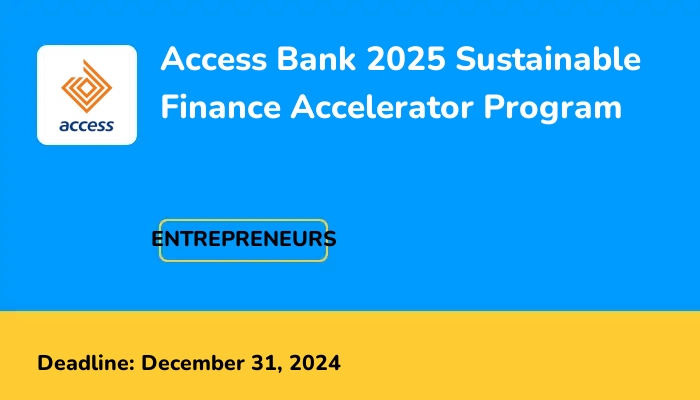 access

Access Bank 2025 Sustainable Finance Accelerator Program

ENTREPRENEURS

Deadline: December 31, 2024